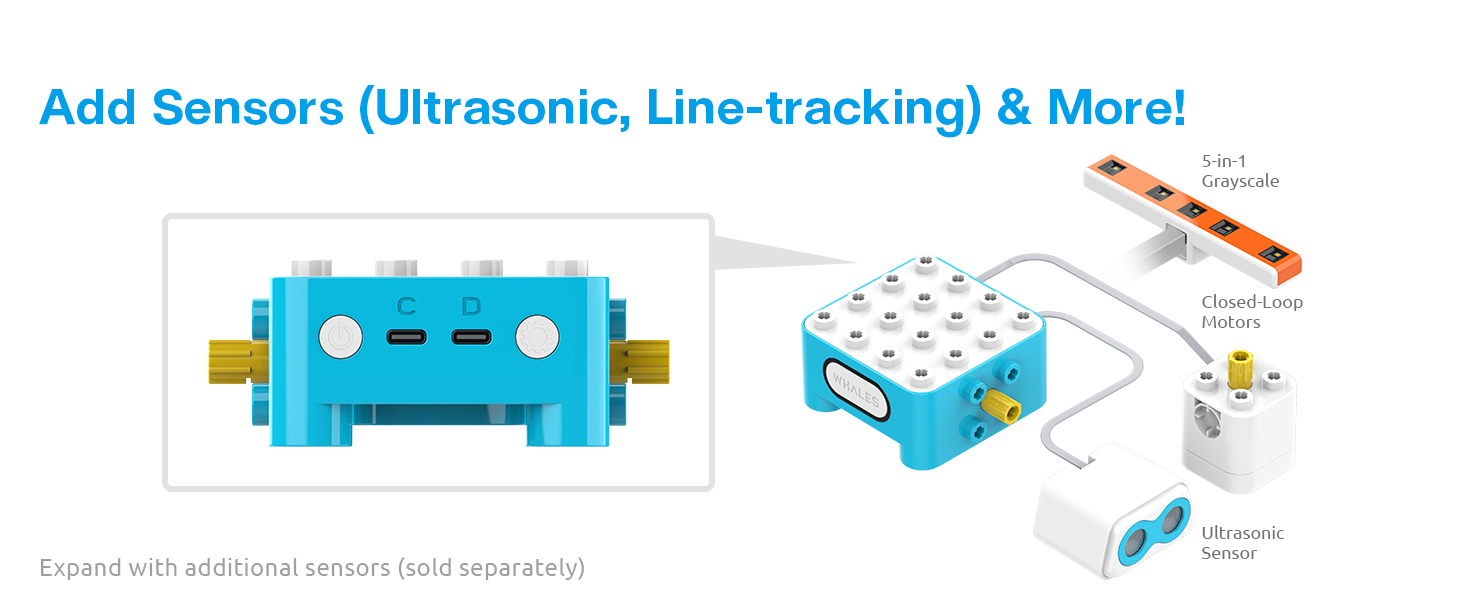 Add Sensors (Ultrasonic, Line-tracking) & More!

C D

WHALES

5-in-1 Grayscale

Closed-Loop Motors

Ultrasonic Sensor

Expand with additional sensors (sold separately)